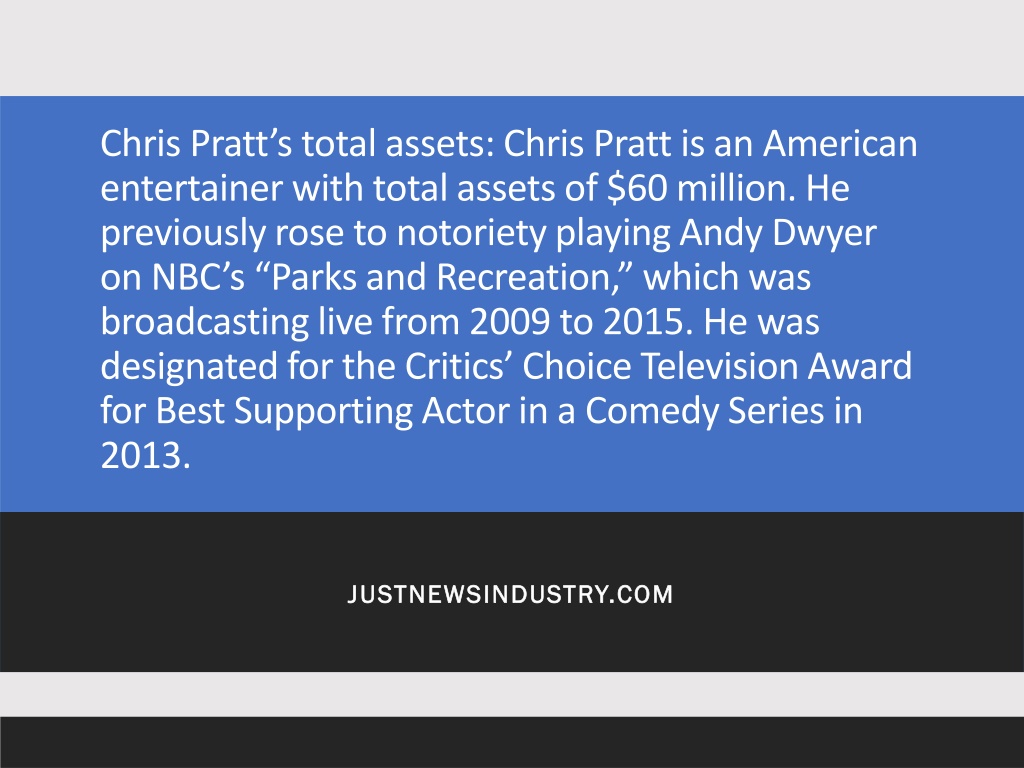 Chris Pratt’s total assets: Chris Pratt is an American entertainer with total assets of \$60 million. He previously rose to notoriety playing Andy Dwyer on NBC’s “Parks and Recreation,” which was broadcasting live from 2009 to 2015. He was designated for the Critics’ Choice Television Award for Best Supporting Actor in a Comedy Series in 2013.

JUSTNEWSINDUSTRY.COM